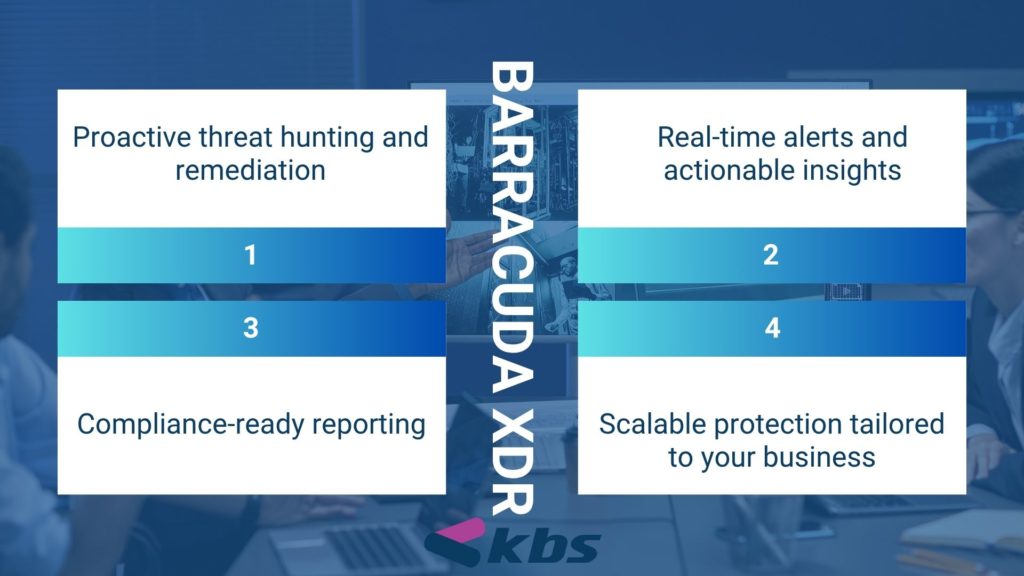 BARRACUDA XDR

Proactive threat hunting and remediation

1

Real-time alerts and actionable insights

2

3

Compliance-ready reporting

4

Scalable protection tailored to your business

kbs